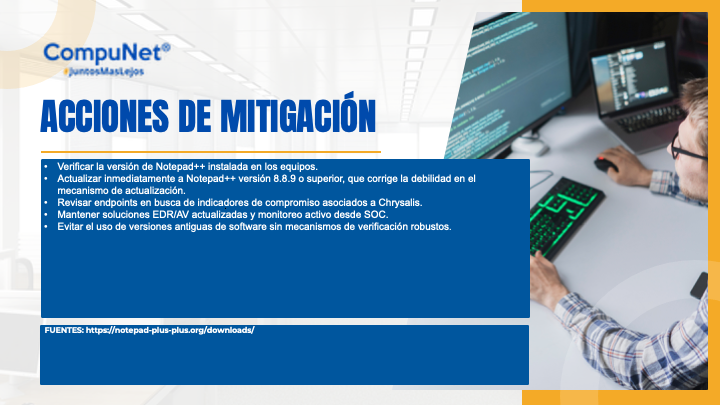 CompuNet®
#JuntosMasLejos

ACCIONES DE MITIGACIÓN

• Verificar la versión de Notepad++ instalada en los equipos.
• Actualizar inmediatamente a Notepad++ versión 8.8.9 o superior, que corrige la debilidad en el mecanismo de actualización.
• Revisar endpoints en busca de indicadores de compromiso asociados a Chrysalis.
• Mantener soluciones EDR/AV actualizadas y monitoreo activo desde SOC.
• Evitar el uso de versiones antiguas de software sin mecanismos de verificación robustos.

FUENTES: https://notepad-plus-plus.org/downloads/